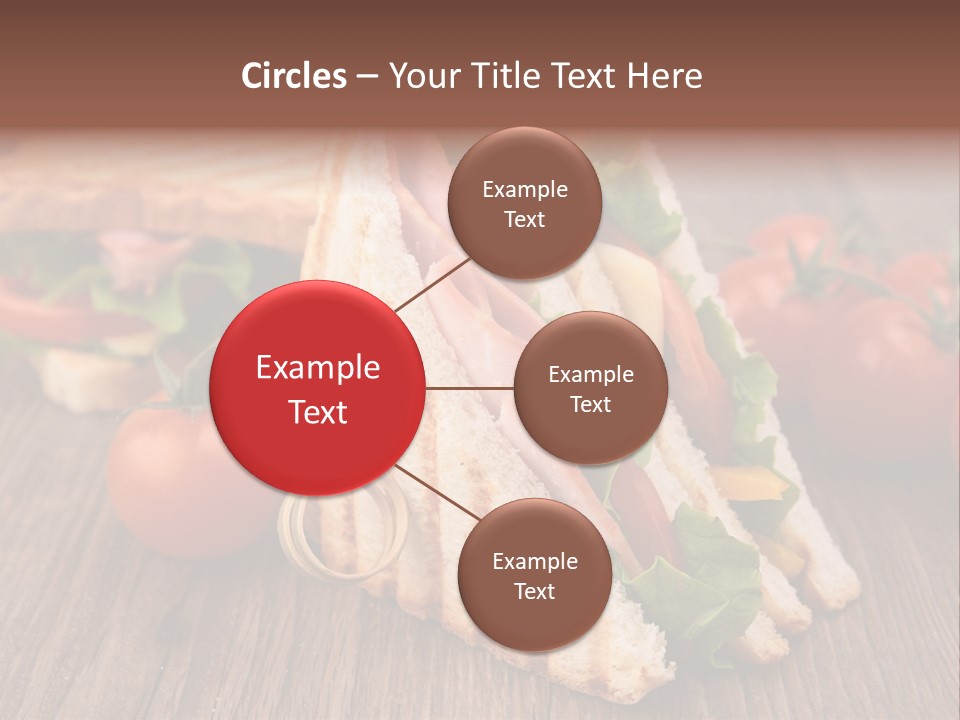 Circles – Your Title Text Here

Example Text

Example Text

Example Text

Example Text